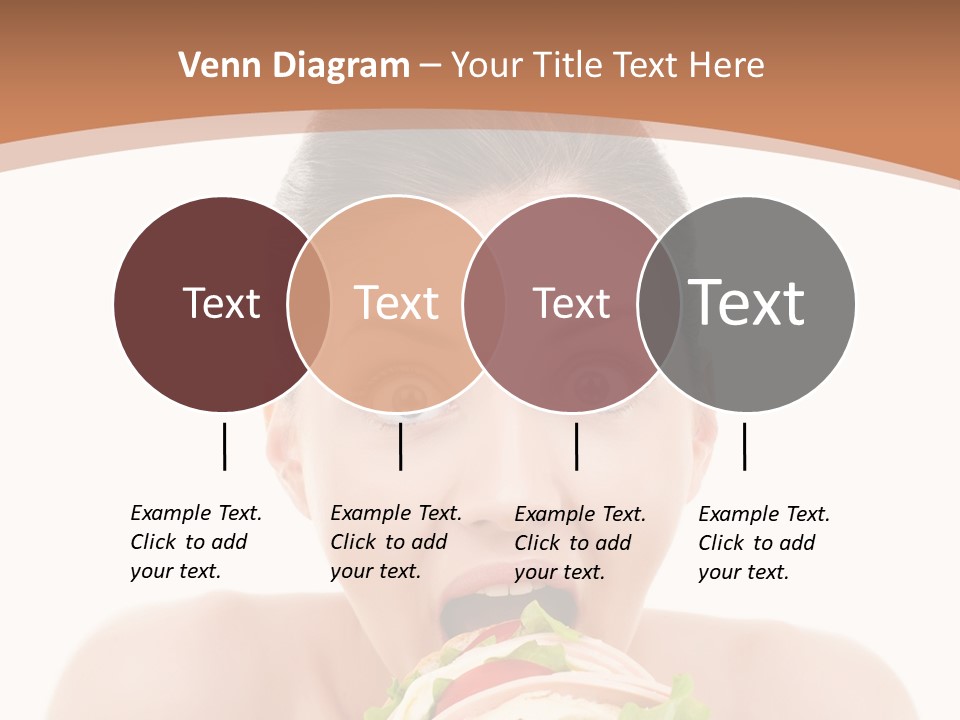 Venn Diagram – Your Title Text Here

Text

Text

Text

Text

Example Text. Click to add your text.

Example Text. Click to add your text.

Example Text. Click to add your text.

Example Text. Click to add your text.